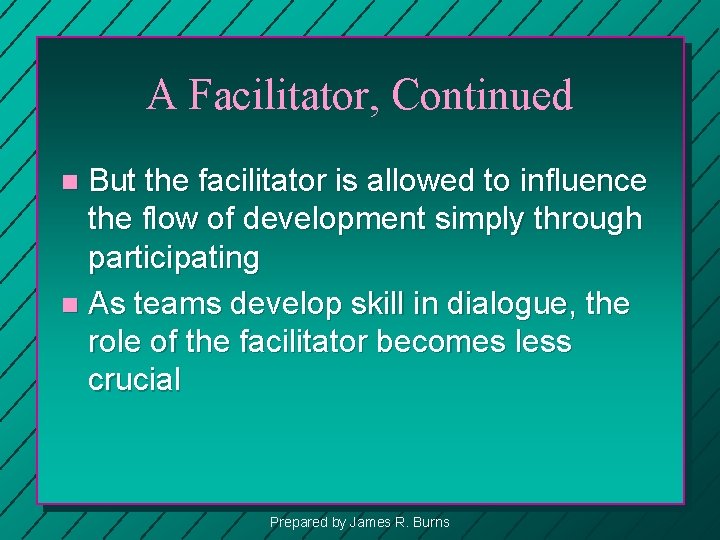 A Facilitator, Continued

But the facilitator is allowed to influence the flow of development simply through participating

As teams develop skill in dialogue, the role of the facilitator becomes less crucial

Prepared by James R. Burns